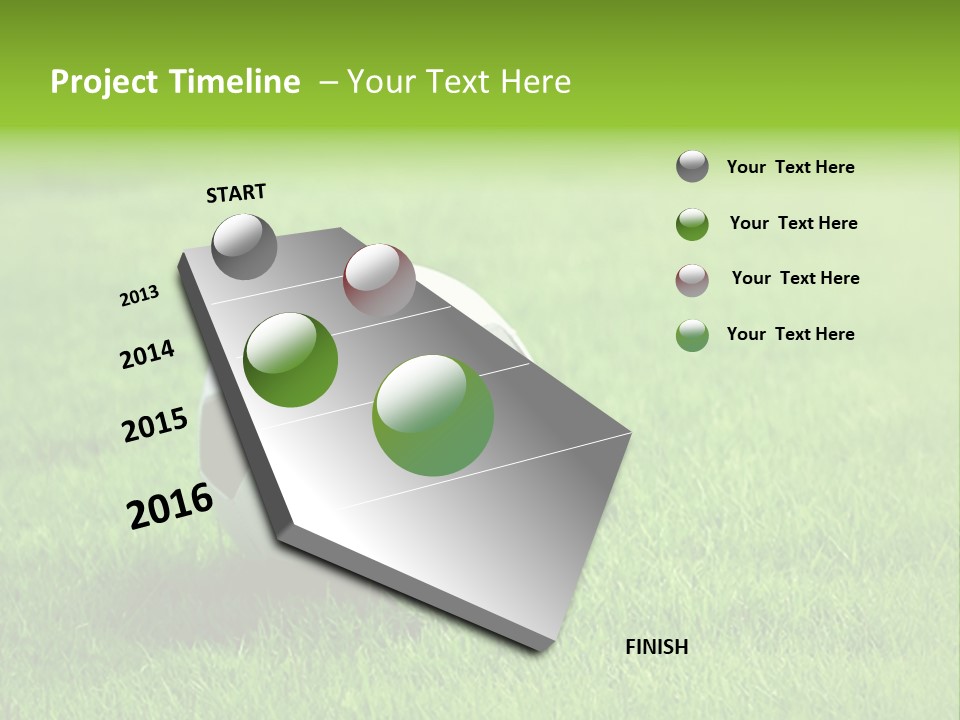 Project Timeline – Your Text Here

START

2013

2014

2015

2016

FINISH

Your Text Here

Your Text Here

Your Text Here

Your Text Here